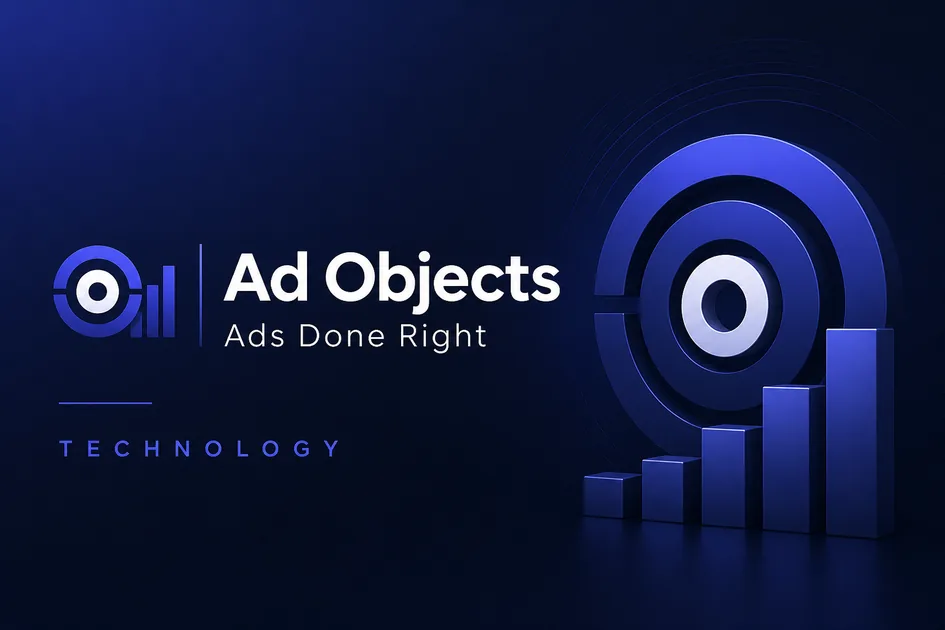 Ad Objects
Ads Done Right

TECHNOLOGY